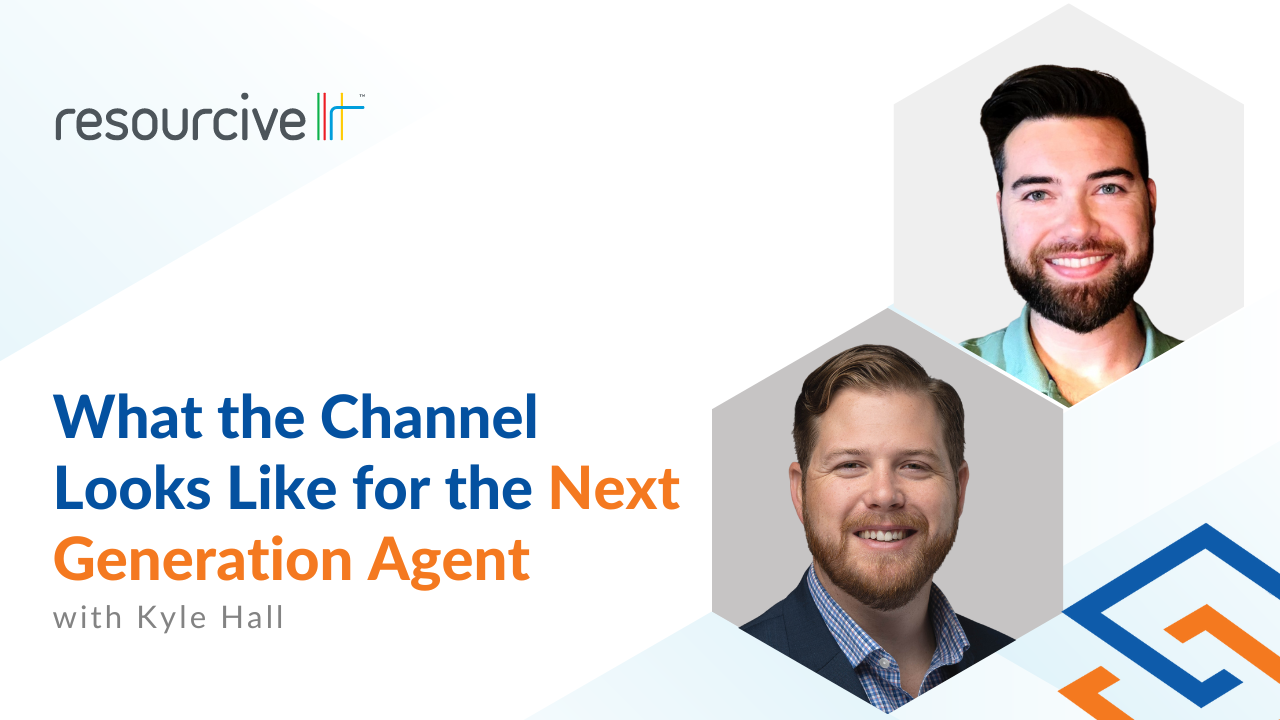 resourcive™

What the Channel Looks Like for the Next Generation Agent

with Kyle Hall